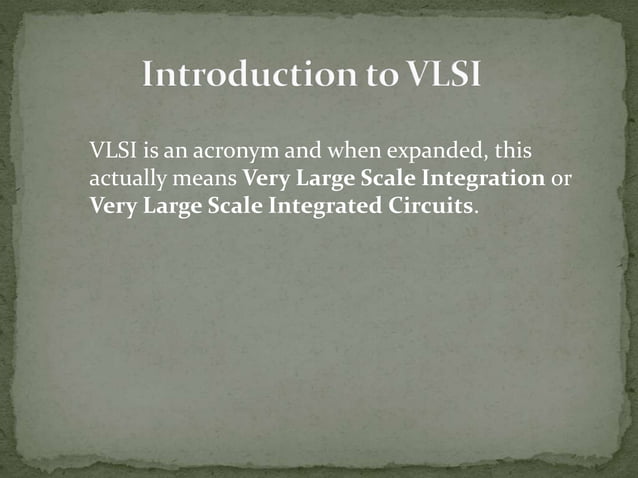 Introduction to VLSI

VLSI is an acronym and when expanded, this actually means Very Large Scale Integration or Very Large Scale Integrated Circuits.